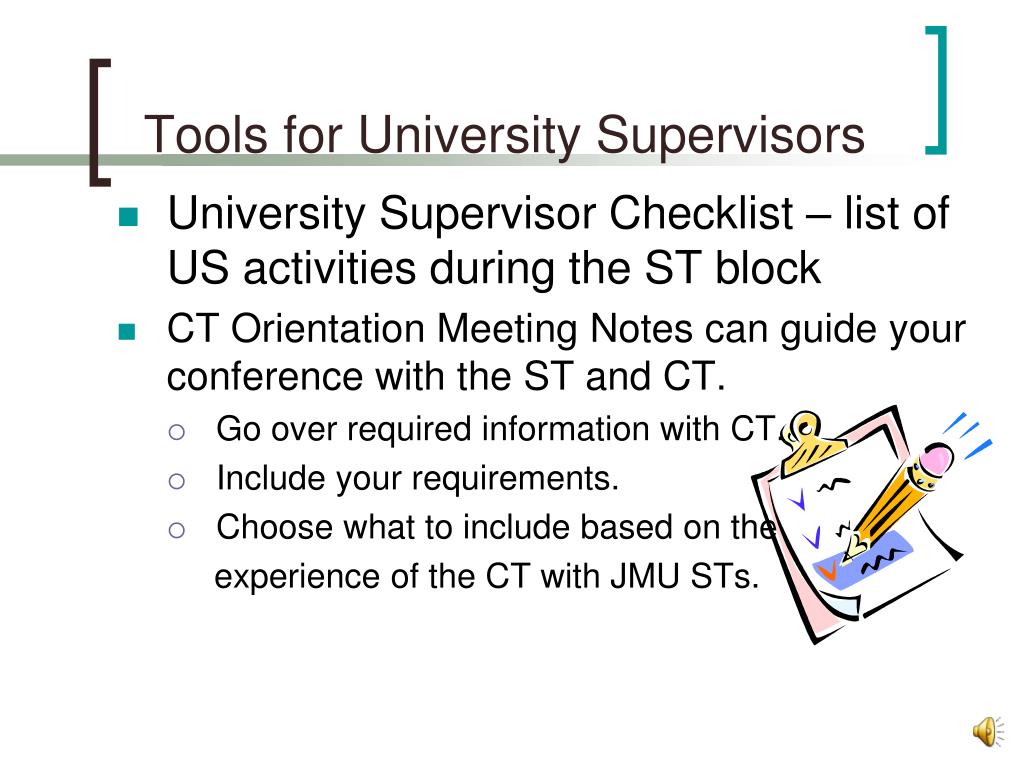 Tools for University Supervisors

University Supervisor Checklist – list of US activities during the ST block

CT Orientation Meeting Notes can guide your conference with the ST and CT.

Go over required information with CT.

Include your requirements.

Choose what to include based on the experience of the CT with JMU STs.